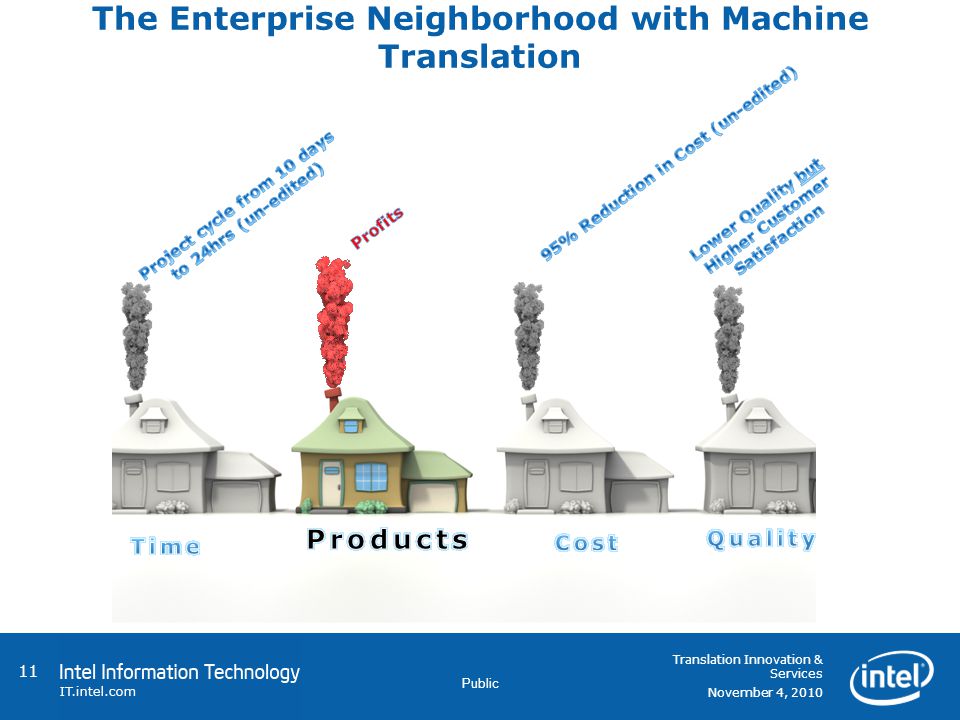 The Enterprise Neighborhood with Machine Translation

Project cycle from 10 days to 24hrs (un-edited)

Profits

95% Reduction in Cost (un-edited)

Lower Quality but Higher Customer Satisfaction

Time

Products

Cost

Quality

11 Intel Information Technology
IT.intel.com

Public

Translation Innovation & Services
November 4, 2010

intel